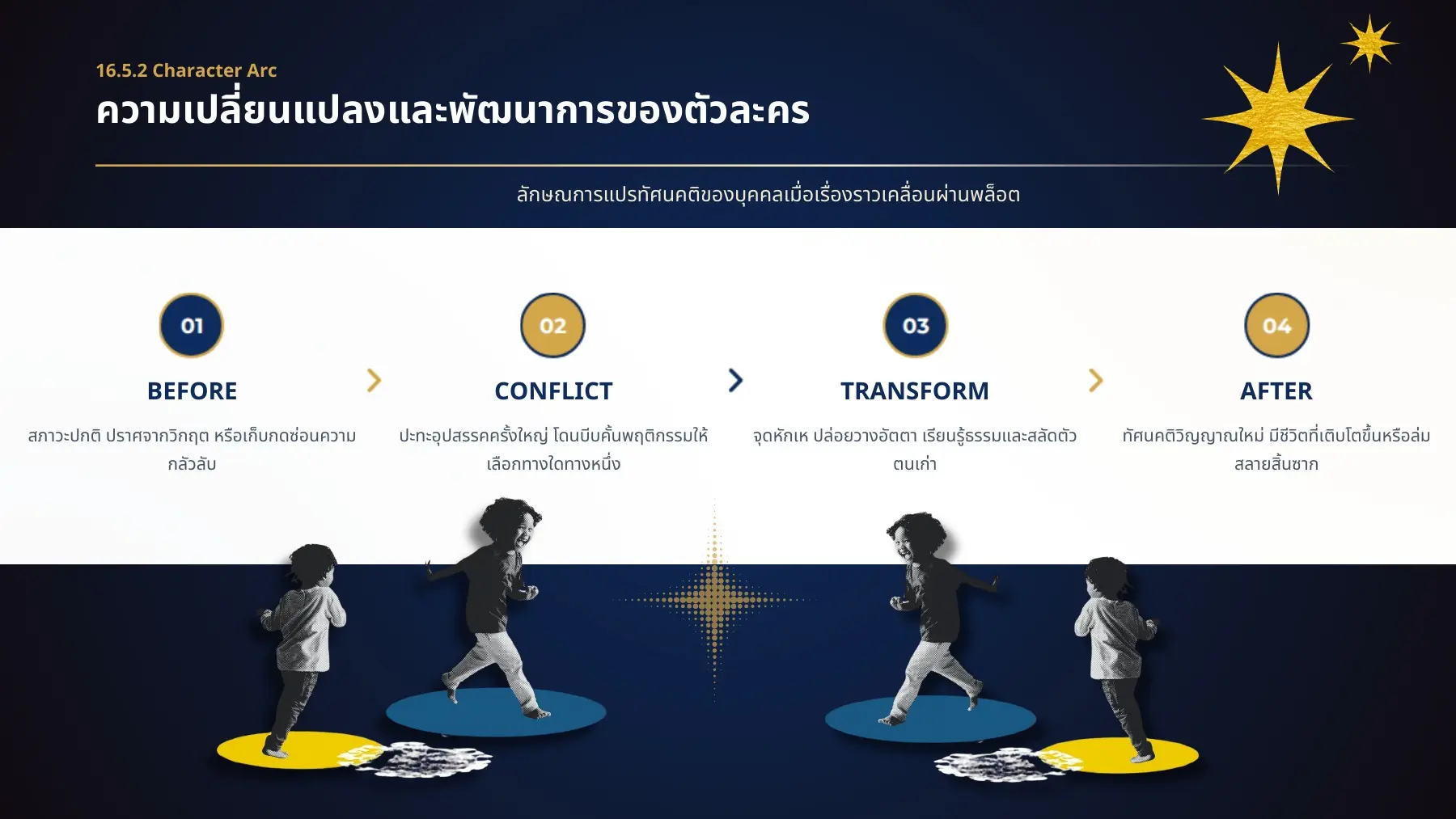 16.5.2 Character Arc

ความเปลี่ยนแปลงและพัฒนาการของตัวละคร

ลักษณการแปรทัศนคติของบุคคลเมื่อเรื่องราวเคลื่อนผ่านพล็อต

01

BEFORE

สภาวะปกติ ปราศจากวิกฤต หรือเก็บกดซ่อนความกลัวลับ

02

CONFLICT

ปะทะอุปสรรคครั้งใหญ่ โดนบีบคั้นพฤติกรรมให้เลือกทางใดทางหนึ่ง

03

TRANSFORM

จุดหักเห ปล่อยวางอัตตา เรียนรู้ธรรมและสลัดตัวตนเก่า

04

AFTER

ทัศนคติวิญญาณใหม่ มีชีวิตที่เติบโตขึ้นหรือล่มสลายสิ้นซาก